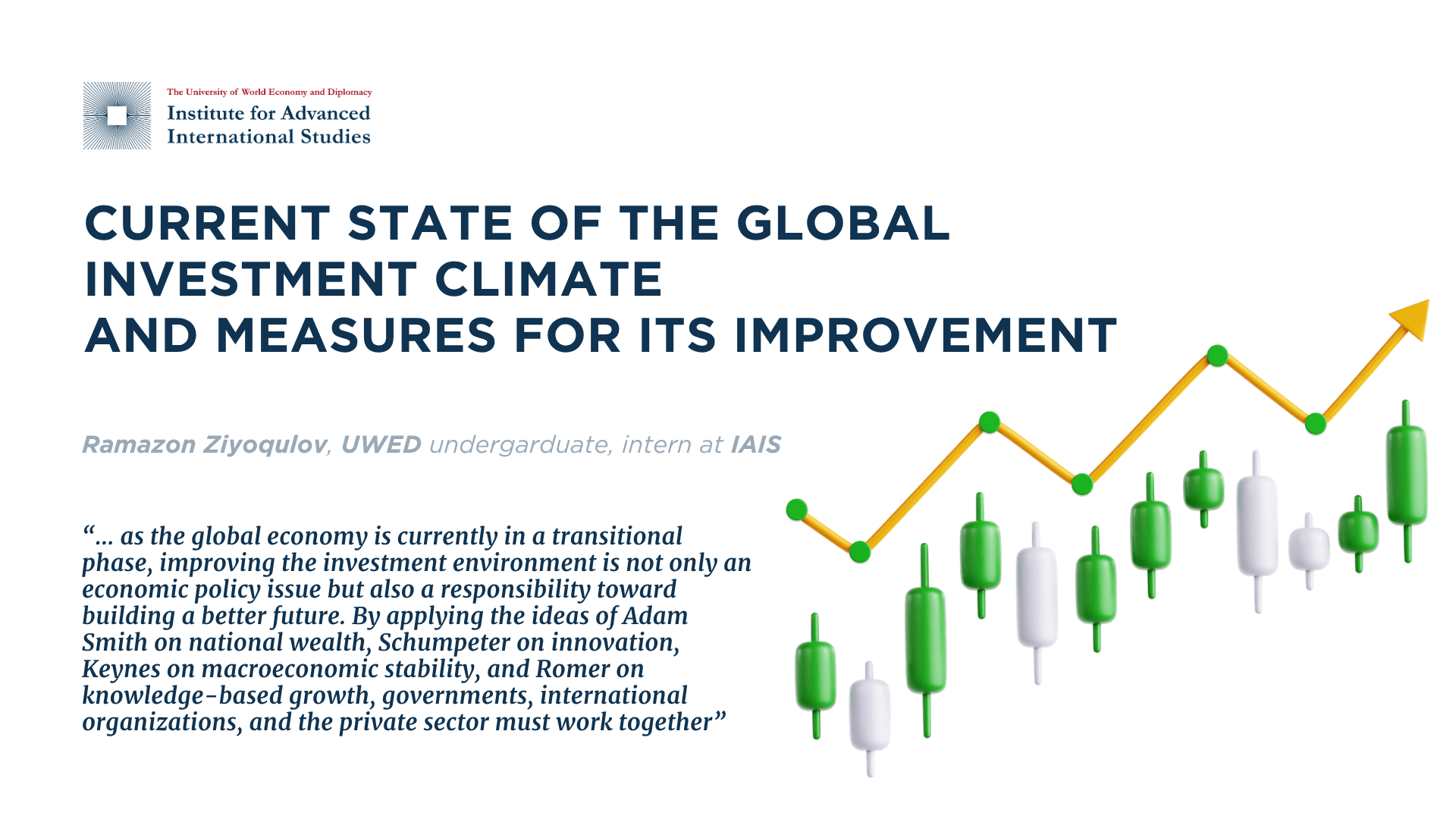 The University of World Economy and Diplomacy
Institute for Advanced International Studies

CURRENT STATE OF THE GLOBAL INVESTMENT CLIMATE AND MEASURES FOR ITS IMPROVEMENT

Ramazon Ziyoqulov, UWED undergarduate, intern at IAIS

“... as the global economy is currently in a transitional phase, improving the investment environment is not only an economic policy issue but also a responsibility toward building a better future. By applying the ideas of Adam Smith on national wealth, Schumpeter on innovation, Keynes on macroeconomic stability, and Romer on knowledge-based growth, governments, international organizations, and the private sector must work together”